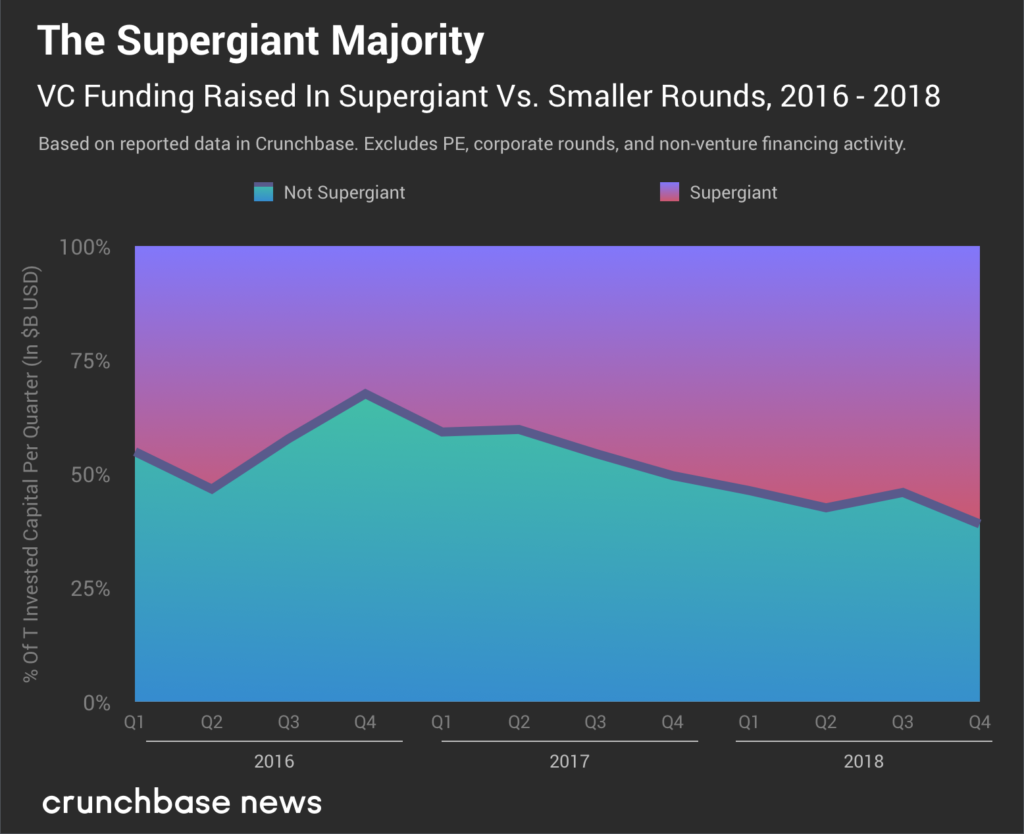 The Supergiant Majority

VC Funding Raised In Supergiant Vs. Smaller Rounds, 2016 - 2018

Based on reported data in Crunchbase. Excludes PE, corporate rounds, and non-venture financing activity.

Not Supergiant

Supergiant

% Of T Invested Capital Per Quarter (In $B USD)

100%

75%

50%

25%

0%

Q1 Q2 Q3 Q4 Q1 Q2 Q3 Q4 Q1 Q2 Q3 Q4

2016

2017

2018

crunchbase news